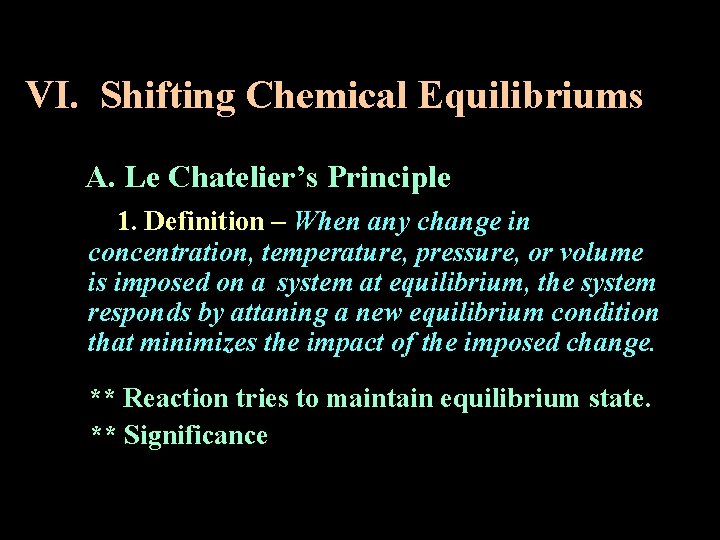 VI. Shifting Chemical Equilibriums

A. Le Chatelier's Principle

1. Definition – When any change in concentration, temperature, pressure, or volume is imposed on a system at equilibrium, the system responds by attaning a new equilibrium condition that minimizes the impact of the imposed change.

** Reaction tries to maintain equilibrium state.

** Significance